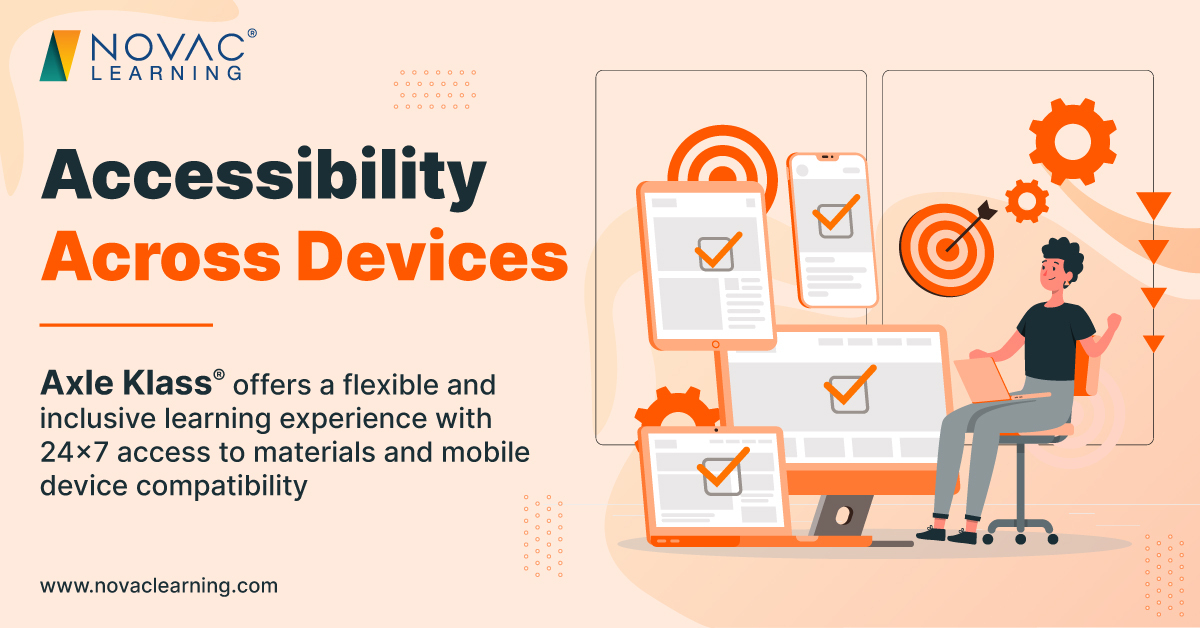 NOVAC®
LEARNING

Accessibility
Across Devices

Axle Klass® offers a flexible and inclusive learning experience with 24×7 access to materials and mobile device compatibility

www.novaclearning.com